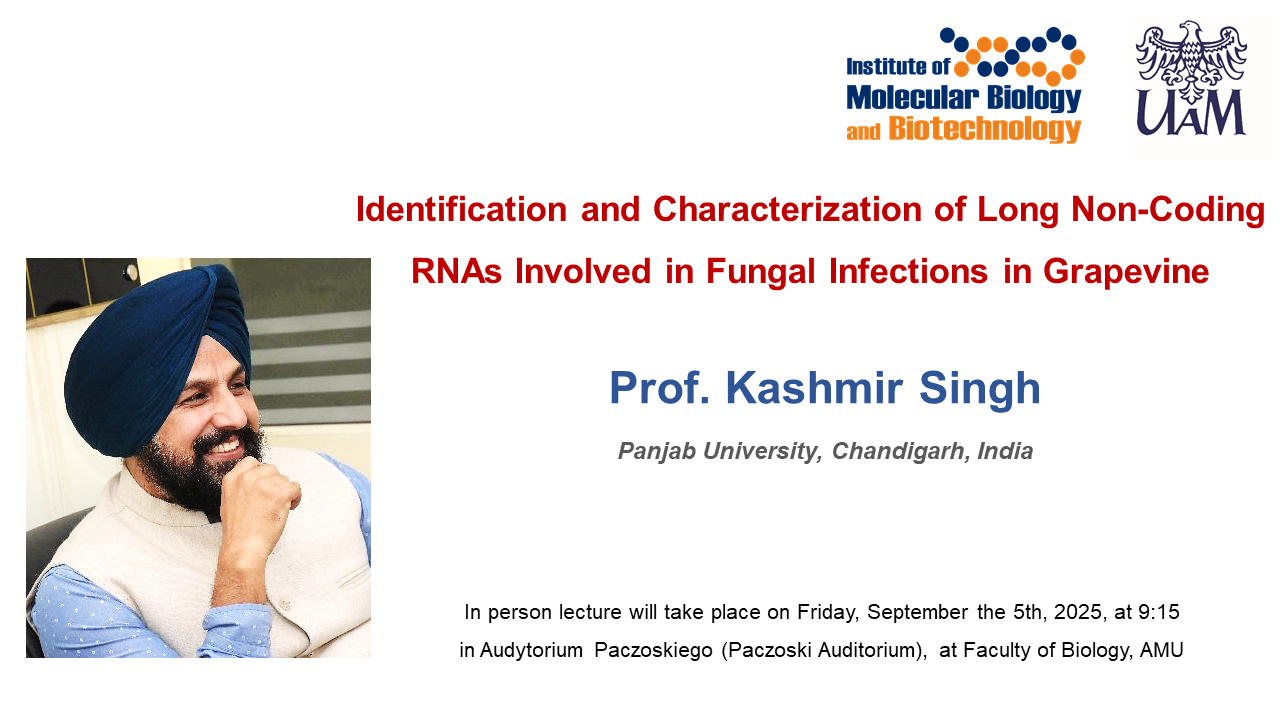 Institute of Molecular Biology and Biotechnology

UAM

Identification and Characterization of Long Non-Coding RNAs Involved in Fungal Infections in Grapevine

Prof. Kashmir Singh

Panjab University, Chandigarh, India

In person lecture will take place on Friday, September the 5th, 2025, at 9:15 in Audytorium Paczoskiego (Paczoski Auditorium), at Faculty of Biology, AMU